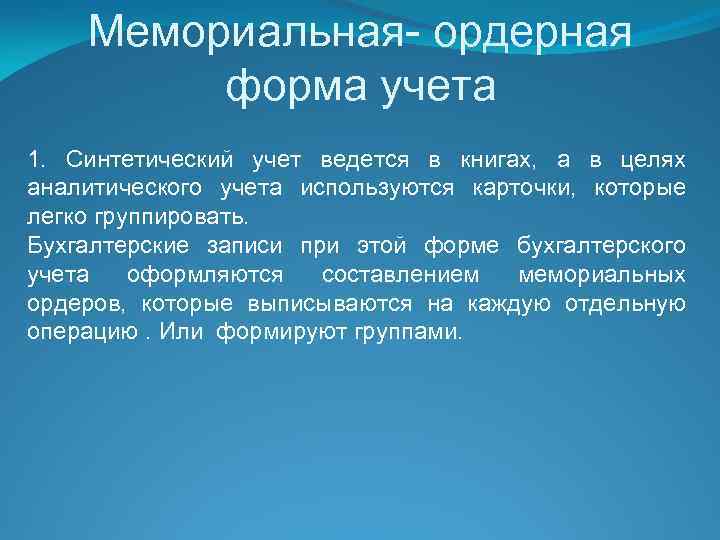 Мемориальная- ордерная форма учета

1. Синтетический учет ведется в книгах, а в целях аналитического учета используются карточки, которые легко группировать.
Бухгалтерские записи при этой форме бухгалтерского учета оформляются составлением мемориальных ордеров, которые выписываются на каждую отдельную операцию . Или формируют группами.